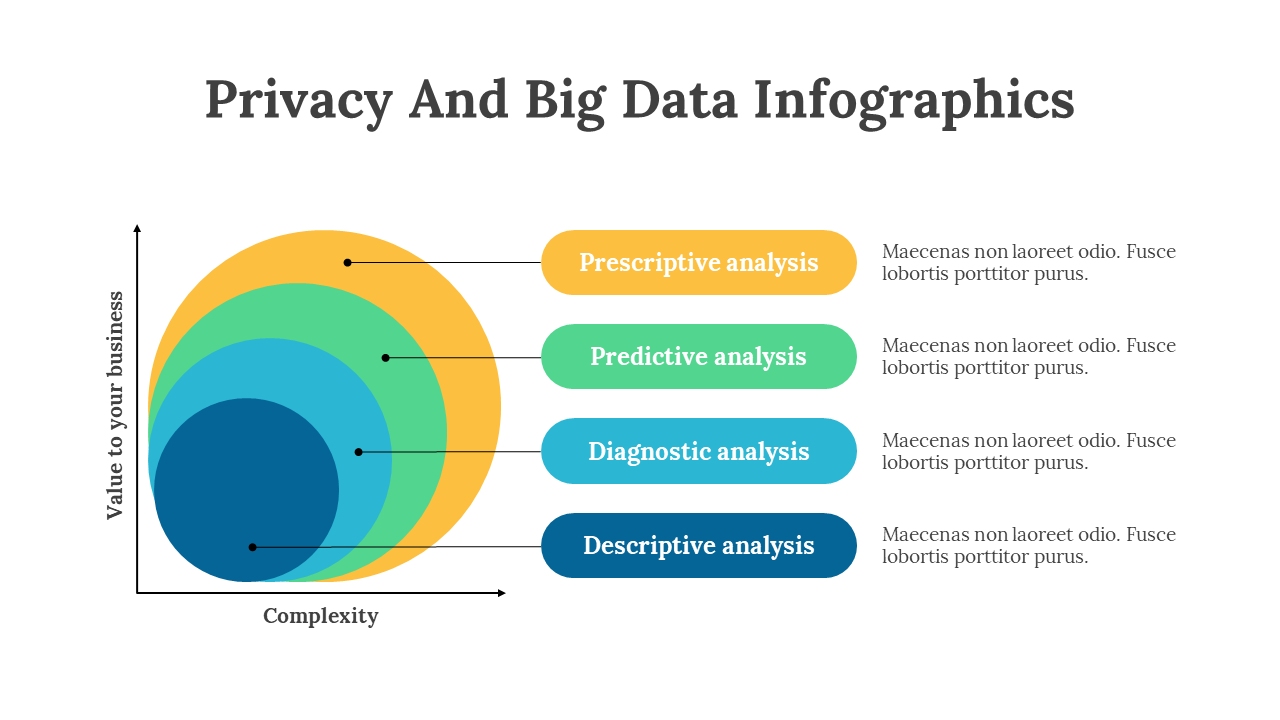 Privacy And Big Data Infographics

Value to your business

Complexity

Prescriptive analysis

Maecenas non laoreet odio. Fusce lobortis porttitor purus.

Predictive analysis

Maecenas non laoreet odio. Fusce lobortis porttitor purus.

Diagnostic analysis

Maecenas non laoreet odio. Fusce lobortis porttitor purus.

Descriptive analysis

Maecenas non laoreet odio. Fusce lobortis porttitor purus.